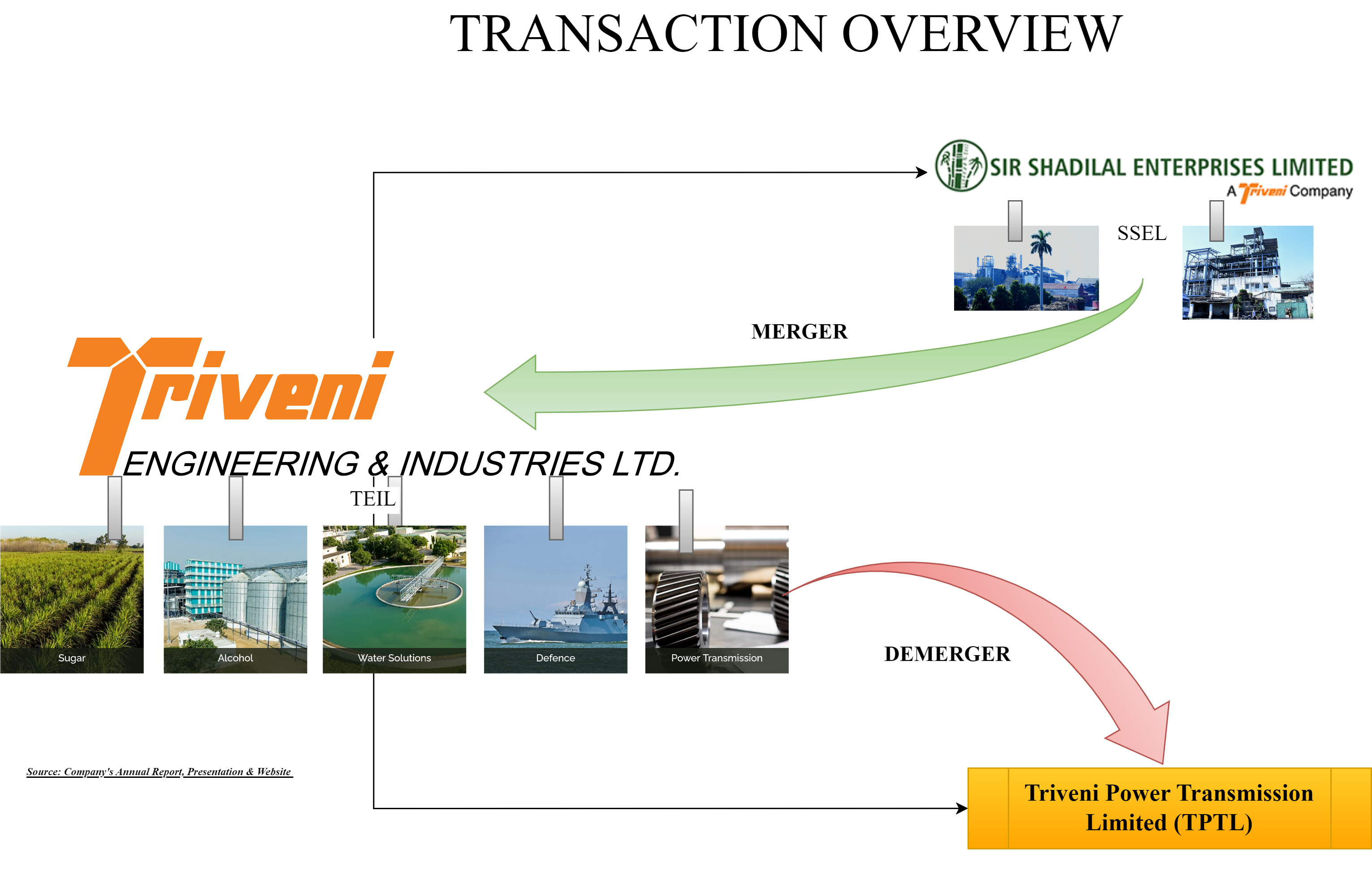 TRANSACTION OVERVIEW

SIR SHADILAL ENTERPRISES LIMITED

A Triveni Company

SSEL

MERGER

Triveni

ENGINEERING & INDUSTRIES LTD.

TEIL

Sugar

Alcohol

Water Solutions

Defence

Power Transmission

DEMERGER

Source: Company's Annual Report, Presentation & Website

Triveni Power Transmission Limited (TPTL)